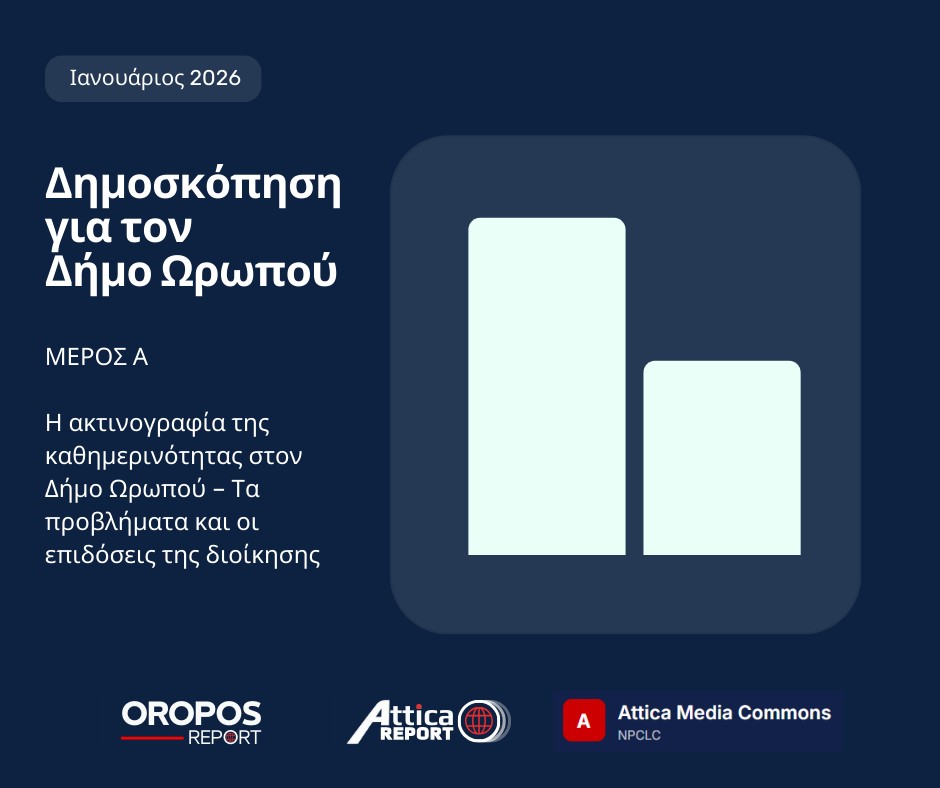 Ιανουάριος 2026

Δημοσκόπηση για τον Δήμο Ωρωπού

ΜΕΡΟΣ Α

Η ακτινογραφία της καθημερινότητας στον Δήμο Ωρωπού – Τα προβλήματα και οι επιδόσεις της διοίκησης

OROPOS REPORT

Attica REPORT

A Attica Media Commons NPCLC